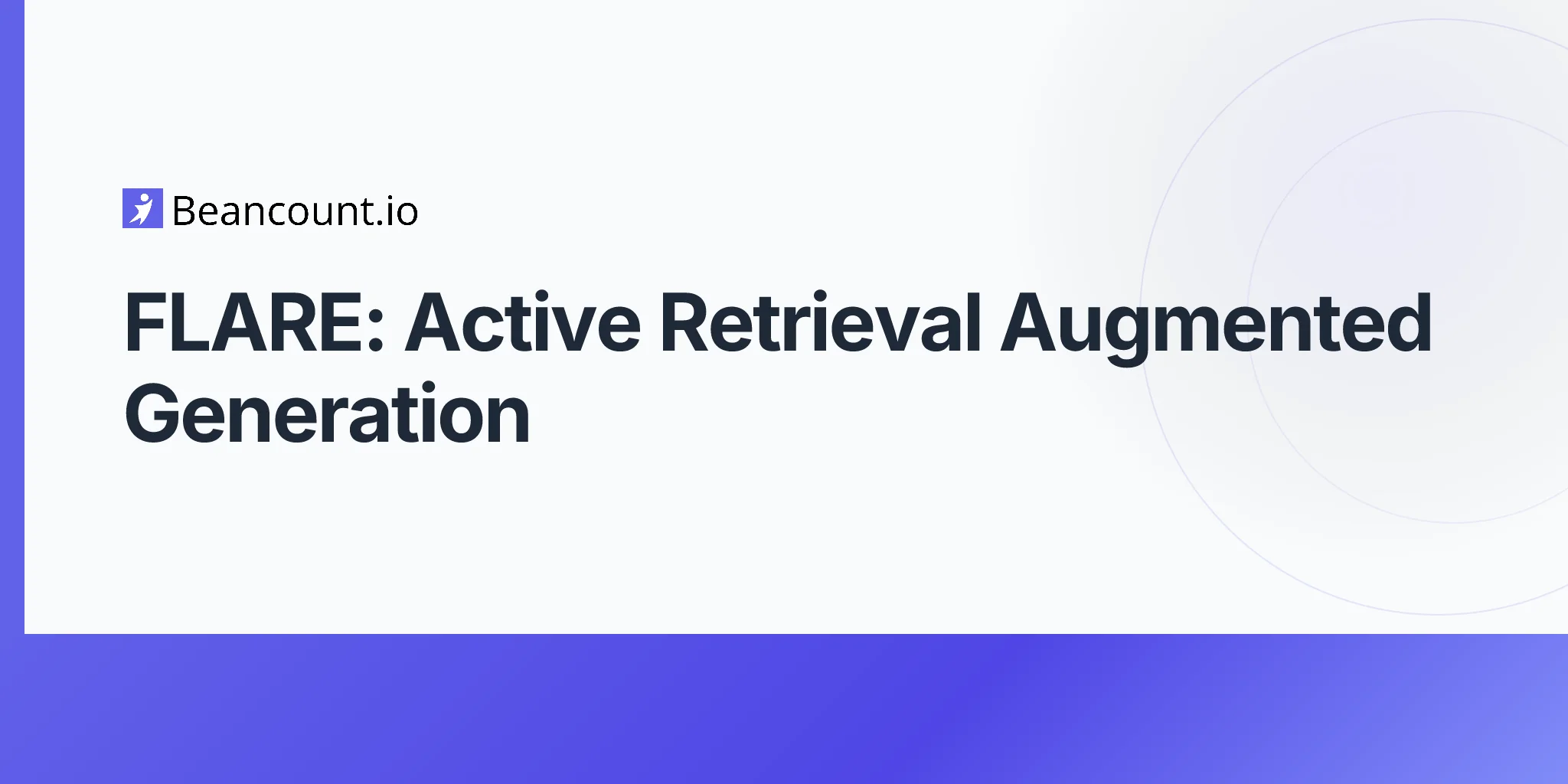 Beancount.io

FLARE: Active Retrieval Augmented Generation